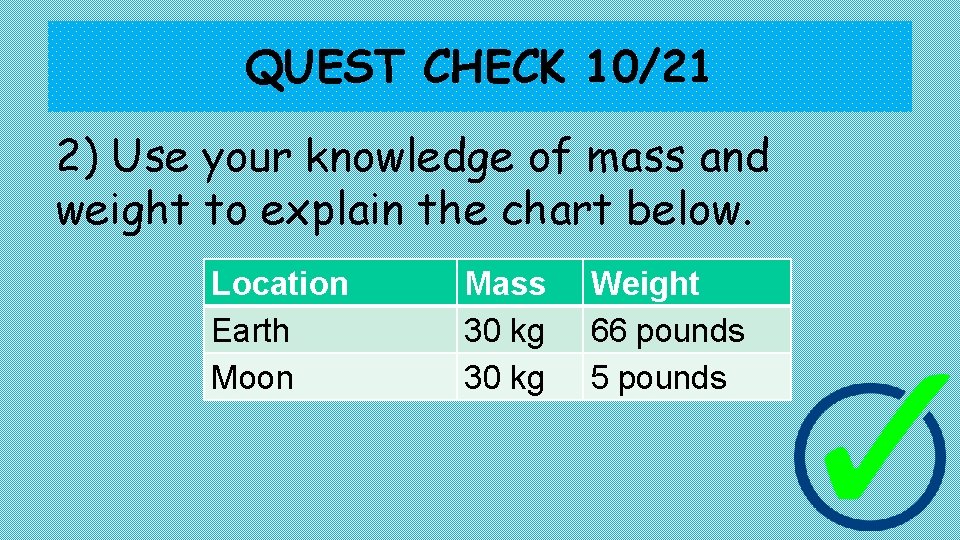 QUEST CHECK 10/21

2) Use your knowledge of mass and weight to explain the chart below.

| Location | Mass | Weight |
|---|---|---|
| Earth | 30 kg | 66 pounds |
| Moon | 30 kg | 5 pounds |